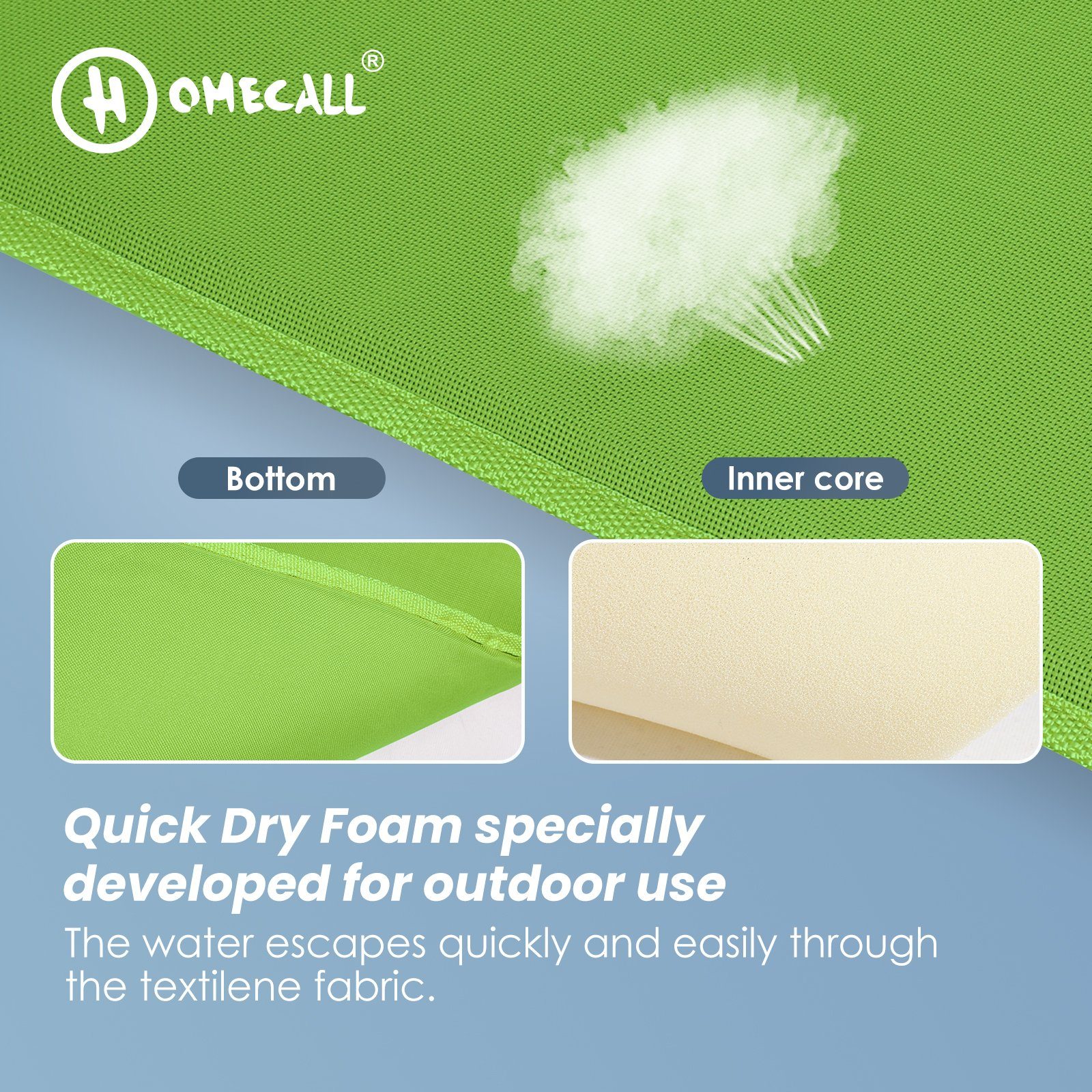 HOMECALL®

Bottom

Inner core

Quick Dry Foam specially developed for outdoor use

The water escapes quickly and easily through the textilene fabric.